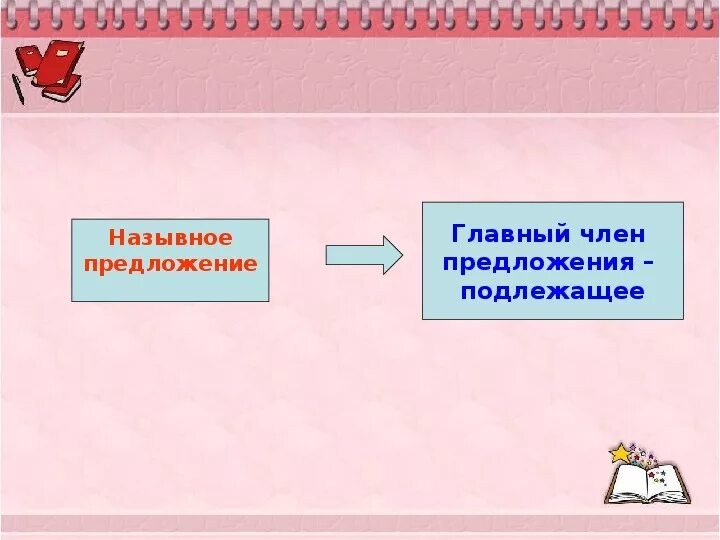 Назывное предложение

Главный член предложения – подлежащее